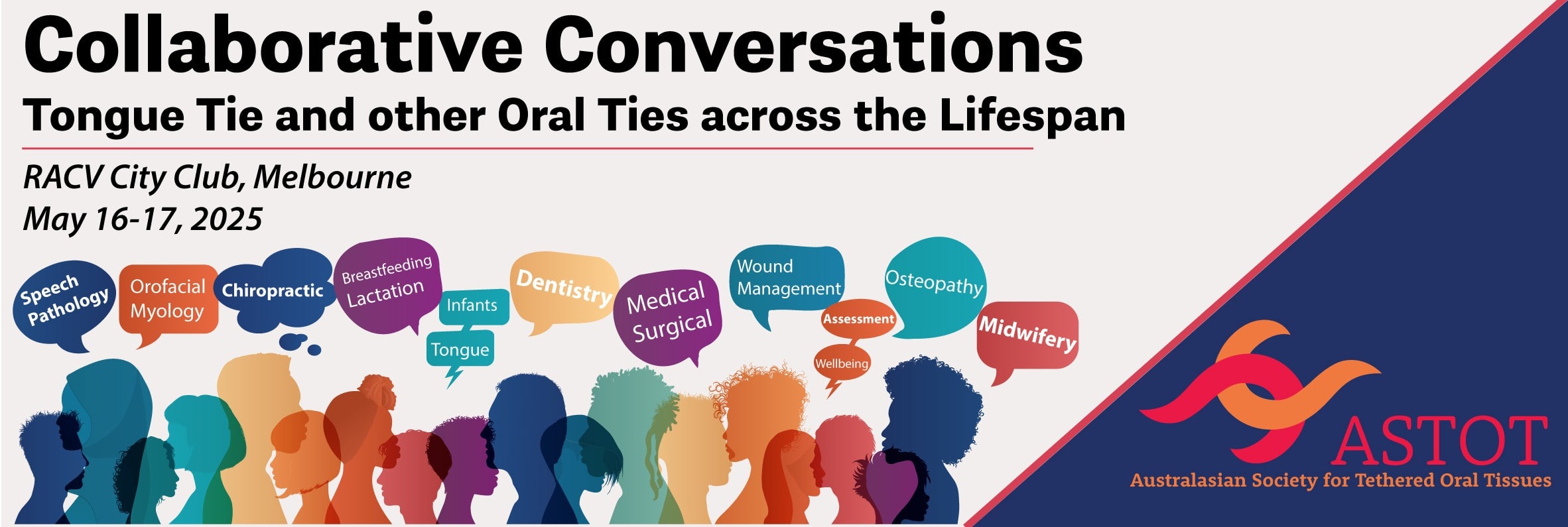 Collaborative Conversations
Tongue Tie and other Oral Ties across the Lifespan

RACV City Club, Melbourne
May 16-17, 2025

Speech Pathology
Orofacial Myology
Chiropractic
Breastfeeding Lactation
Infants
Tongue
Dentistry
Medical Surgical
Wound Management
Assessment
Wellbeing
Osteopathy
Midwifery

ASTOT
Australasian Society for Tethered Oral Tissues